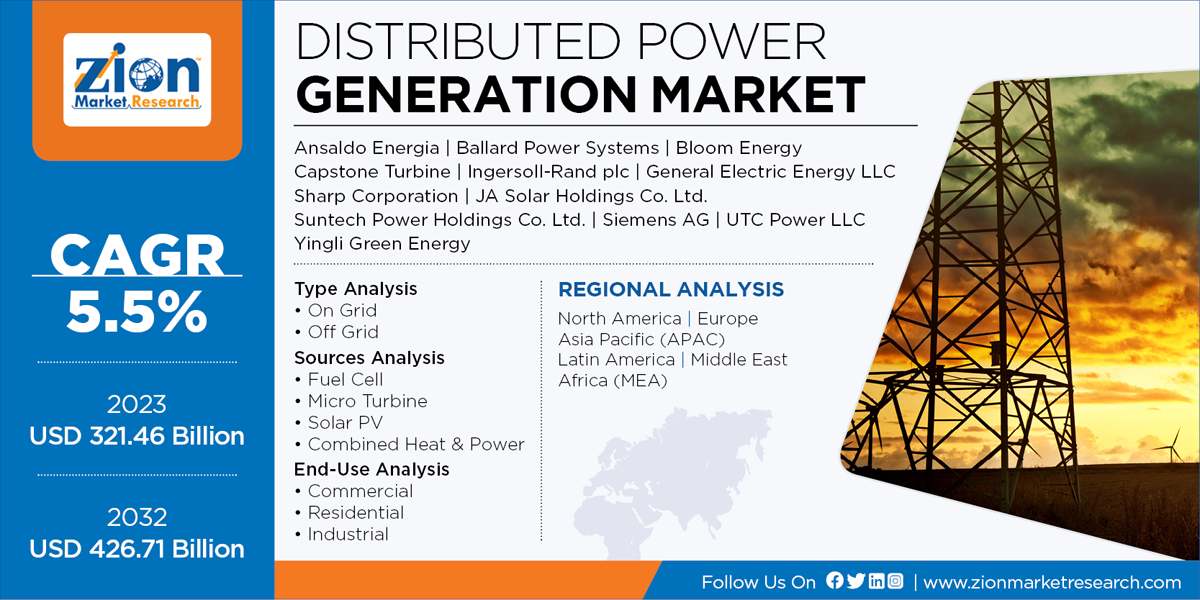 Zion Market.Research

CAGR
5.5%

2023
USD 321.46 Billion

2032
USD 426.71 Billion

DISTRIBUTED POWER
GENERATION MARKET

Ansaldo Energia | Ballard Power Systems | Bloom Energy
Capstone Turbine | Ingersoll-Rand plc | General Electric Energy LLC
Sharp Corporation | JA Solar Holdings Co. Ltd.
Suntech Power Holdings Co. Ltd. | Siemens AG | UTC Power LLC
Yingli Green Energy

Type Analysis
• On Grid
• Off Grid
Sources Analysis
• Fuel Cell
• Micro Turbine
• Solar PV
• Combined Heat & Power
End-Use Analysis
• Commercial
• Residential
• Industrial

REGIONAL ANALYSIS
North America | Europe
Asia Pacific (APAC)
Latin America | Middle East
Africa (MEA)

Follow Us On | www.zionmarketresearch.com